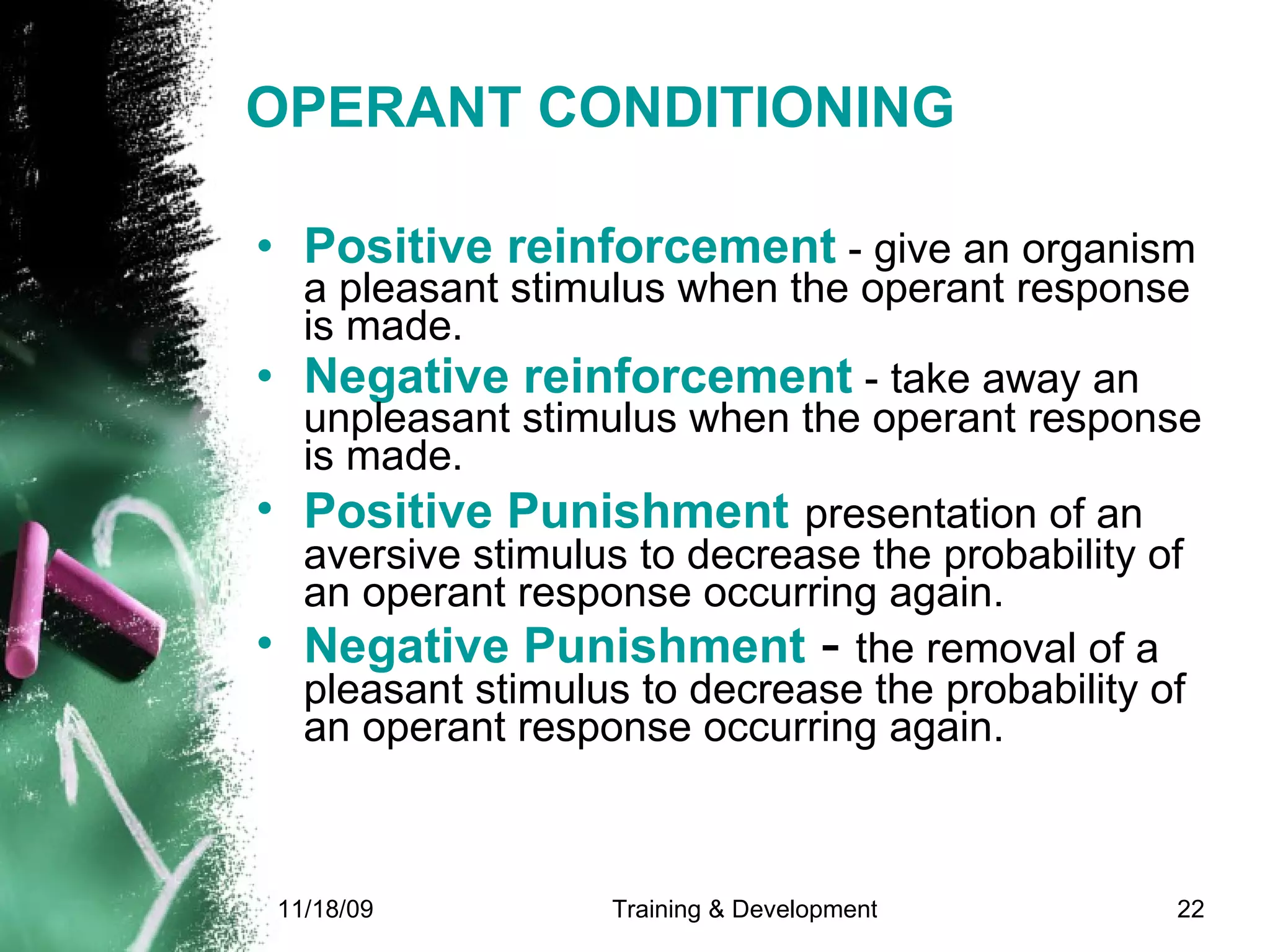 OPERANT CONDITIONING

• Positive reinforcement - give an organism a pleasant stimulus when the operant response is made.
• Negative reinforcement - take away an unpleasant stimulus when the operant response is made.
• Positive Punishment presentation of an aversive stimulus to decrease the probability of an operant response occurring again.
• Negative Punishment - the removal of a pleasant stimulus to decrease the probability of an operant response occurring again.

11/18/09 Training & Development 22